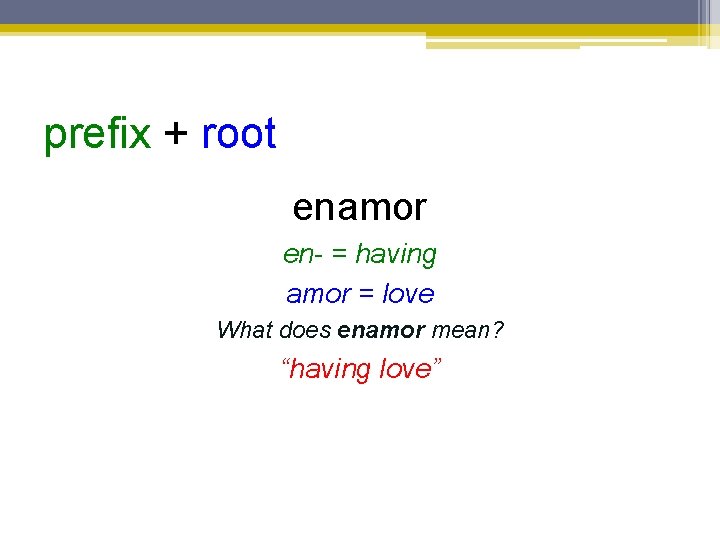 prefix + root

enamor

en- = having

amor = love

What does enamor mean?

“having love”